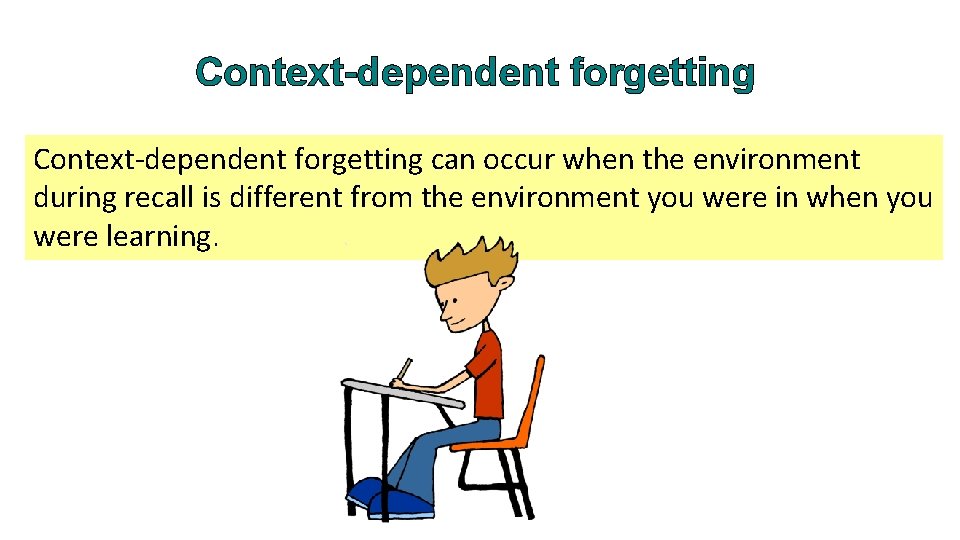 Context-dependent forgetting

Context-dependent forgetting can occur when the environment during recall is different from the environment you were in when you were learning.